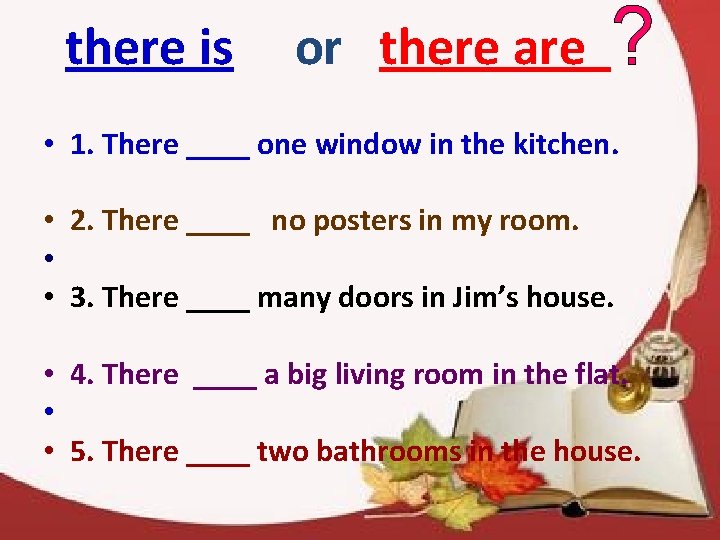 there is or there are ?

• 1. There ____ one window in the kitchen.

• 2. There ____ no posters in my room.
•
• 3. There ____ many doors in Jim's house.

• 4. There ____ a big living room in the flat.
•
• 5. There ____ two bathrooms in the house.